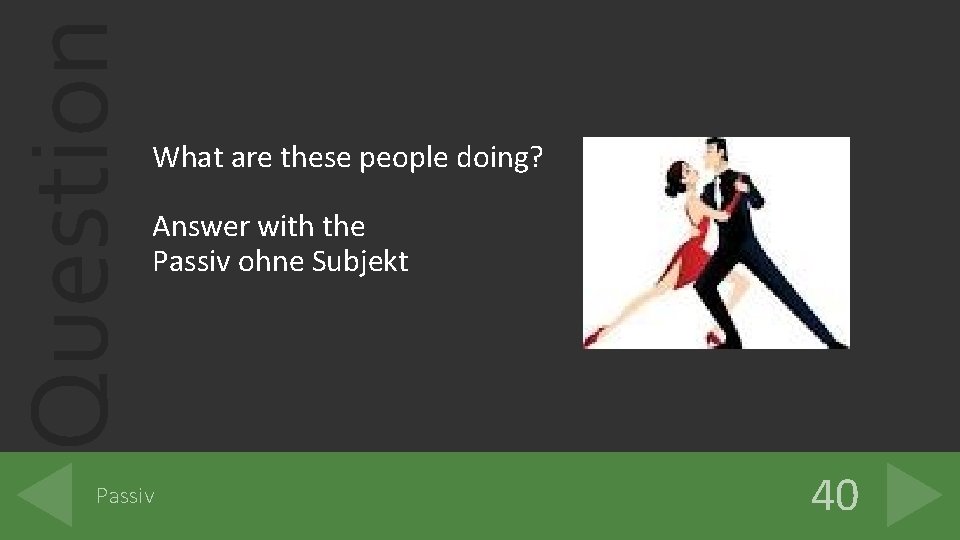 Question

What are these people doing?

Answer with the Passiv ohne Subjekt

Passiv

40